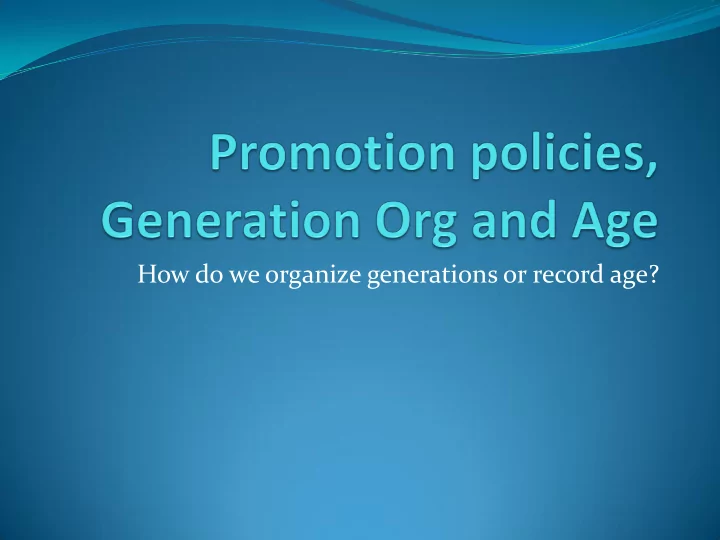 Promotion policies, Generation Org and Age

How do we organize generations or record age?